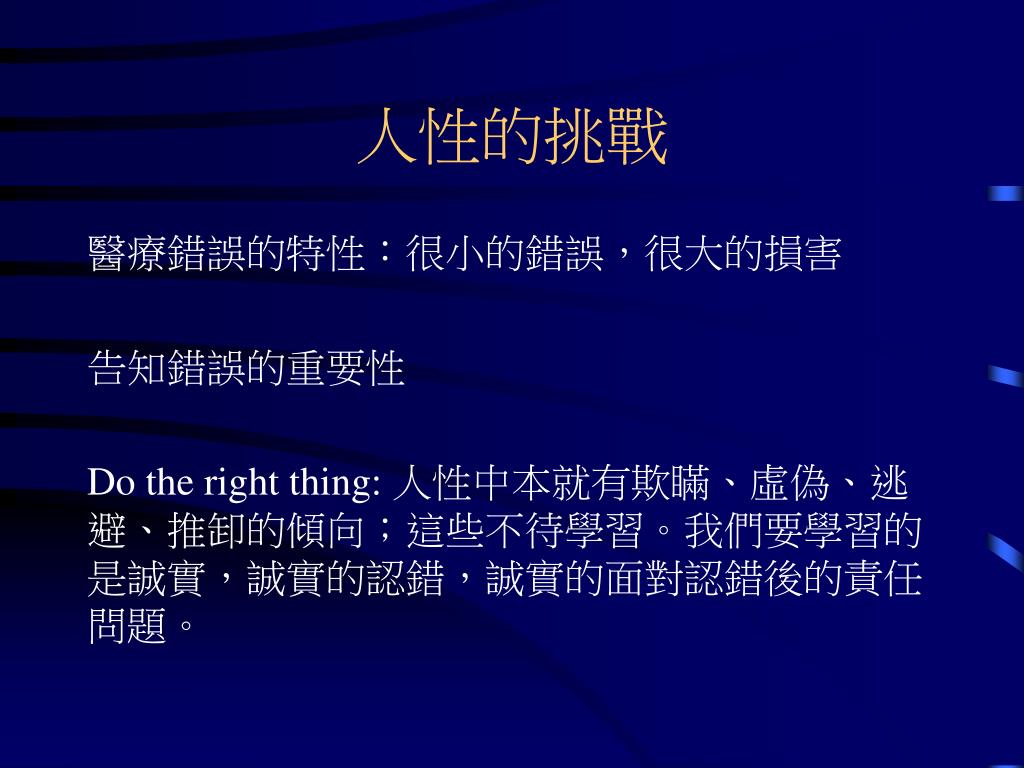 人性的挑戰

醫療錯誤的特性：很小的錯誤，很大的損害

告知錯誤的重要性

Do the right thing: 人性中本就有欺瞞、虛偽、逃避、推卸的傾向；這些不待學習。我們要學習的是誠實，誠實的認錯，誠實的面對認錯後的責任問題。